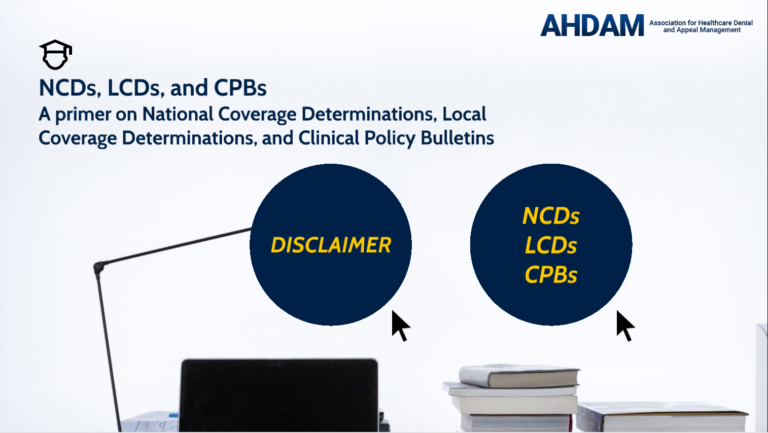 AHDAM Association for Healthcare Denial and Appeal Management

NCDs, LCDs, and CPBs
A primer on National Coverage Determinations, Local Coverage Determinations, and Clinical Policy Bulletins

DISCLAIMER

NCDs
LCDs
CPBs